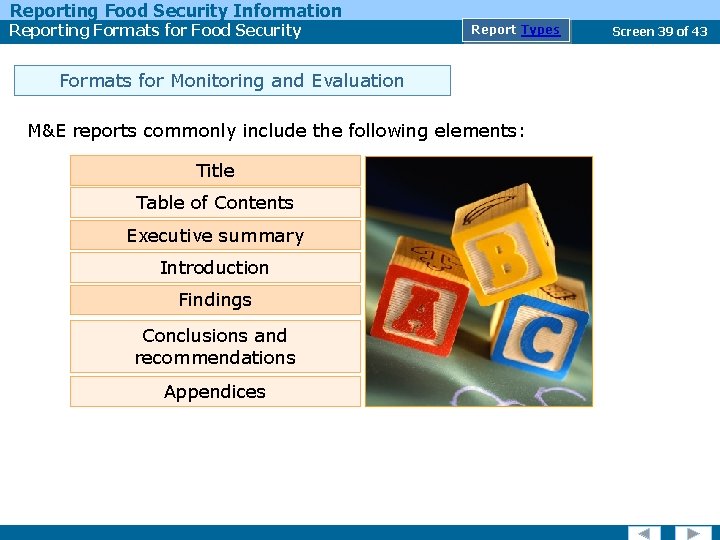 Reporting Food Security Information
Reporting Formats for Food Security

Report Types

Screen 39 of 43

Formats for Monitoring and Evaluation

M&E reports commonly include the following elements:

Title

Table of Contents

Executive summary

Introduction

Findings

Conclusions and recommendations

Appendices

B

A

C